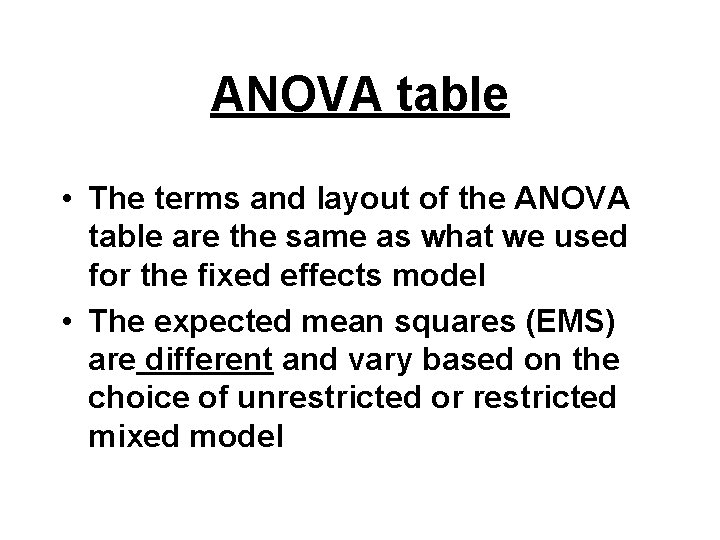 ANOVA table

• The terms and layout of the ANOVA table are the same as what we used for the fixed effects model
• The expected mean squares (EMS) are different and vary based on the choice of unrestricted or restricted mixed model